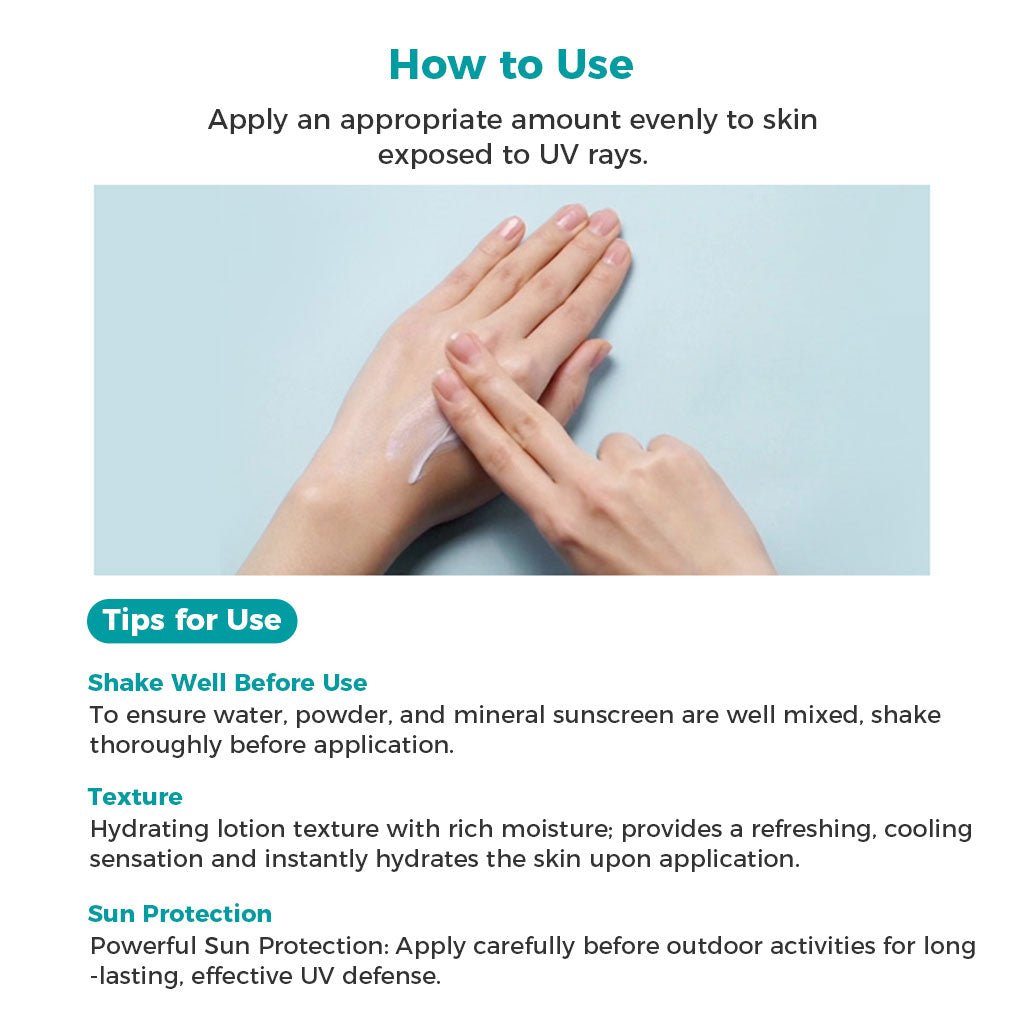 How to Use

Apply an appropriate amount evenly to skin exposed to UV rays.

Tips for Use

Shake Well Before Use
To ensure water, powder, and mineral sunscreen are well mixed, shake thoroughly before application.

Texture
Hydrating lotion texture with rich moisture; provides a refreshing, cooling sensation and instantly hydrates the skin upon application.

Sun Protection
Powerful Sun Protection: Apply carefully before outdoor activities for long -lasting, effective UV defense.